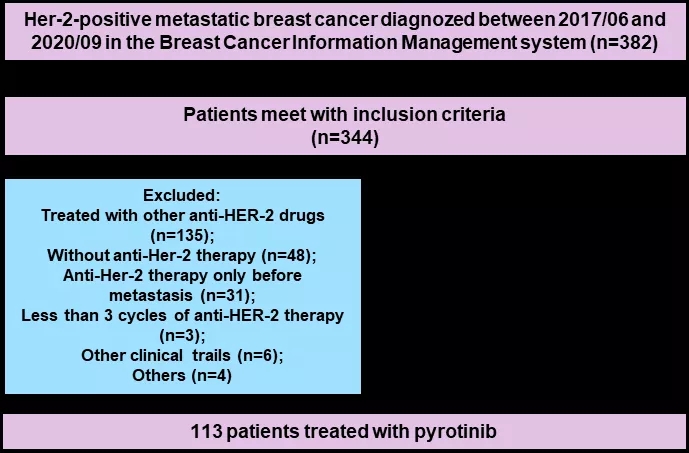 Her-2-positive metastatic breast cancer diagnozed between 2017/06 and 2020/09 in the Breast Cancer Information Management system (n=382)

Patients meet with inclusion criteria
(n=344)

Excluded:
Treated with other anti-HER-2 drugs (n=135);
Without anti-Her-2 therapy (n=48);
Anti-Her-2 therapy only before metastasis (n=31);
Less than 3 cycles of anti-HER-2 therapy (n=3);
Other clinical trails (n=6);
Others (n=4)

113 patients treated with pyrotinib